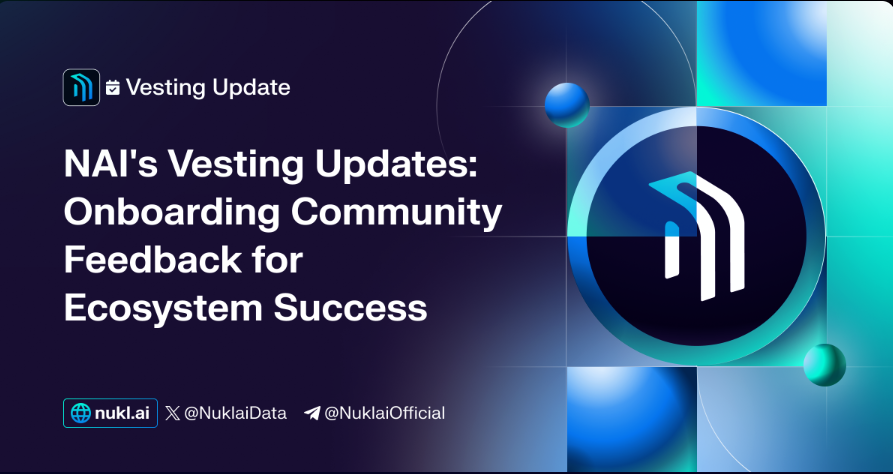 Vesting Update

NAI's Vesting Updates: Onboarding Community Feedback for Ecosystem Success

nukl.ai @NuklaiData @NuklaiOfficial